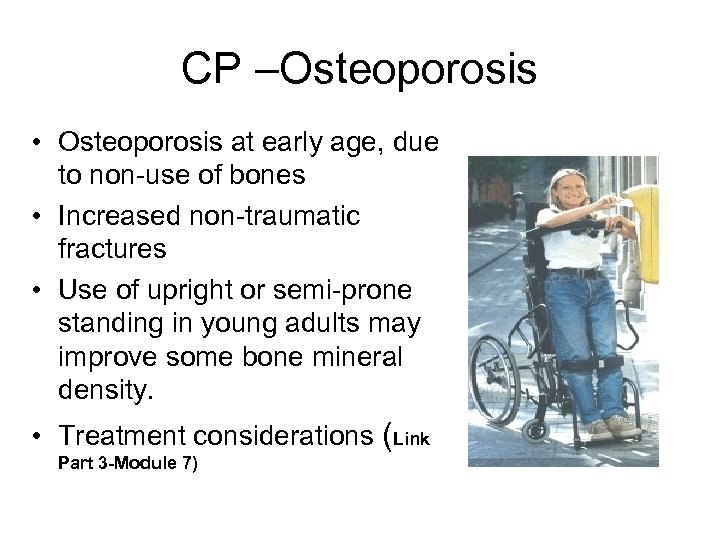 CP –Osteoporosis

• Osteoporosis at early age, due to non-use of bones
• Increased non-traumatic fractures
• Use of upright or semi-prone standing in young adults may improve some bone mineral density.
• Treatment considerations (Link Part 3-Module 7)